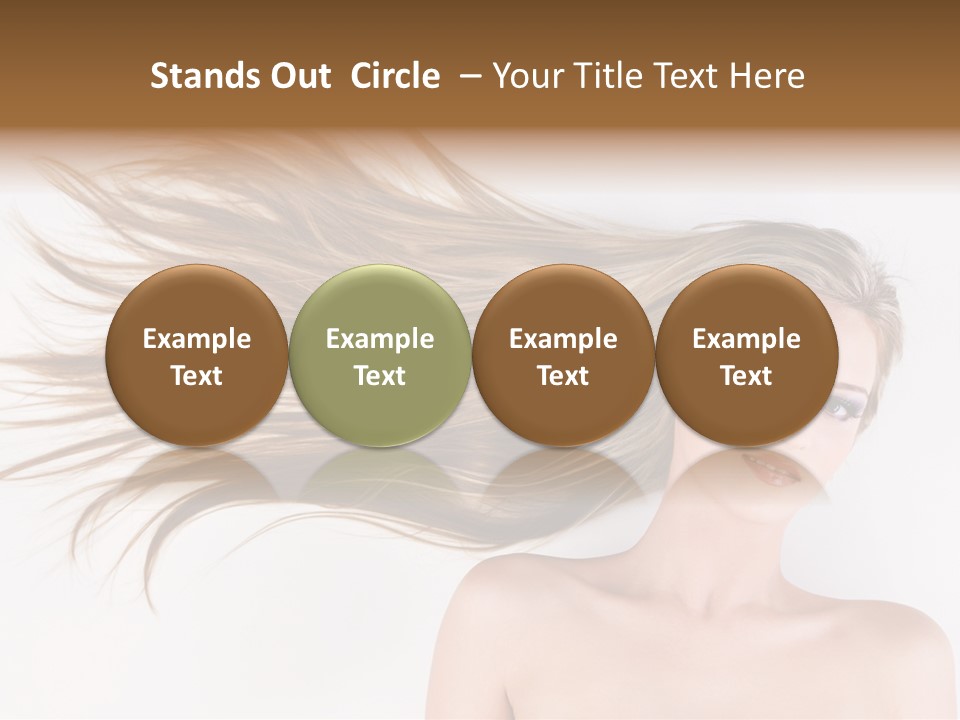 Stands Out  Circle  – Your Title Text Here

Example Text

Example Text

Example Text

Example Text